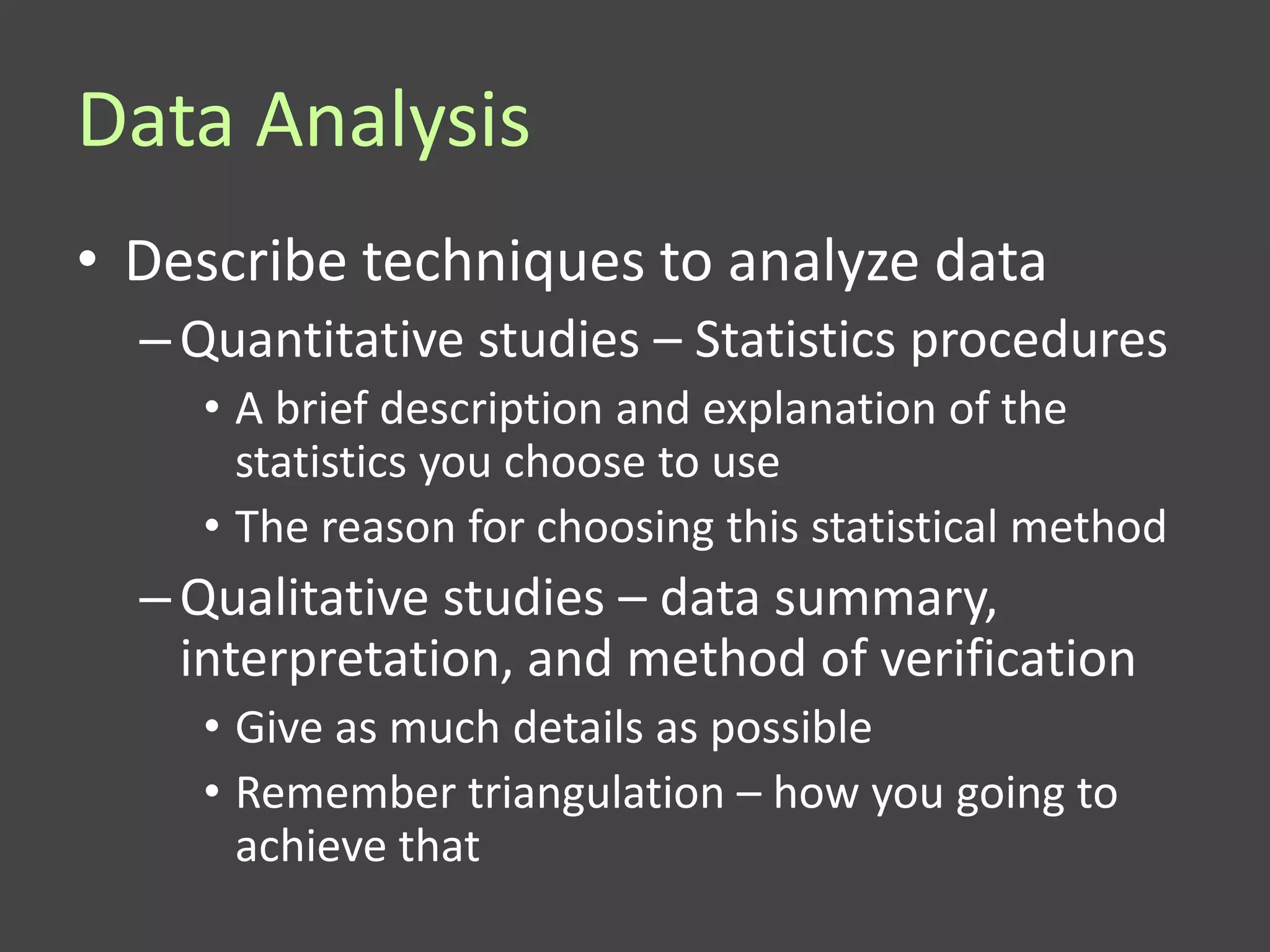 Data Analysis

• Describe techniques to analyze data
– Quantitative studies – Statistics procedures
• A brief description and explanation of the statistics you choose to use
• The reason for choosing this statistical method
– Qualitative studies – data summary, interpretation, and method of verification
• Give as much details as possible
• Remember triangulation – how you going to achieve that